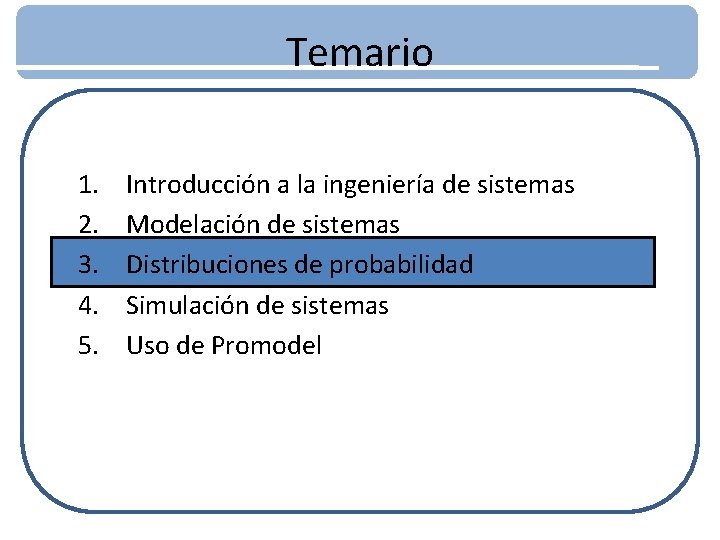 Temario

1. Introducción a la ingeniería de sistemas
2. Modelación de sistemas
3. Distribuciones de probabilidad
4. Simulación de sistemas
5. Uso de Promodel